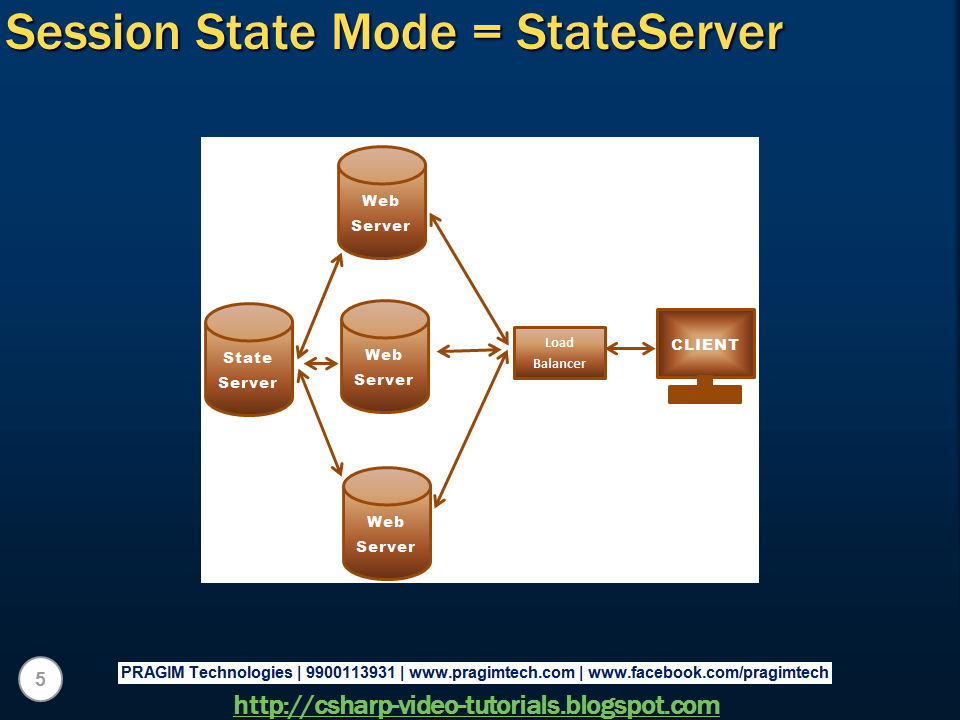 Session State Mode = StateServer

Web Server

State Server

Web Server

Load Balancer

CLIENT

Web Server

5

PRAGIM Technologies | 9900113931 | www.pragimtech.com | www.facebook.com/pragimtech

http://csharp-video-tutorials.blogspot.com